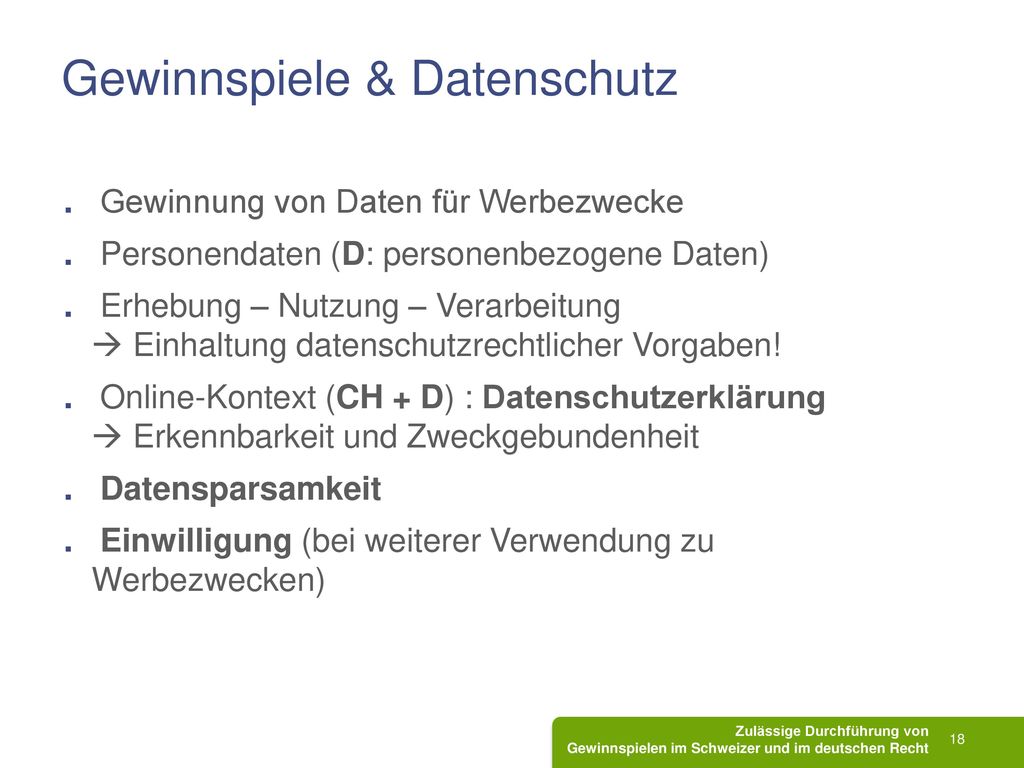 Gewinnspiele & Datenschutz

. Gewinnung von Daten für Werbezwecke

. Personendaten (D: personenbezogene Daten)

. Erhebung – Nutzung – Verarbeitung
→ Einhaltung datenschutzrechtlicher Vorgaben!

. Online-Kontext (CH + D) : Datenschutzerklärung
→ Erkennbarkeit und Zweckgebundenheit

. Datensparsamkeit

. Einwilligung (bei weiterer Verwendung zu Werbezwecken)

Zulässige Durchführung von Gewinnspielen im Schweizer und im deutschen Recht

18